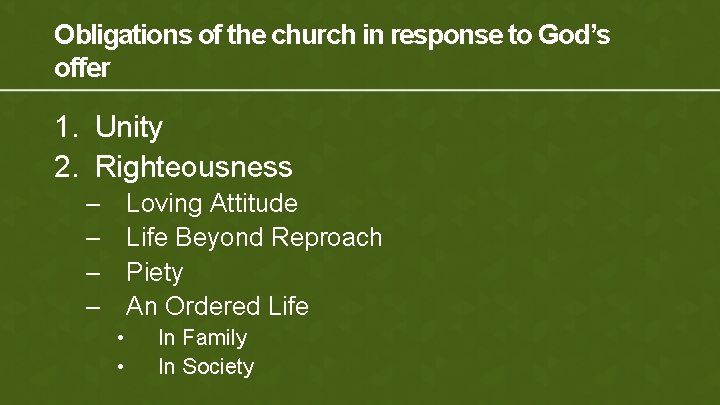 Obligations of the church in response to God's offer

1. Unity
2. Righteousness
– Loving Attitude
– Life Beyond Reproach
– Piety
– An Ordered Life
• In Family
• In Society